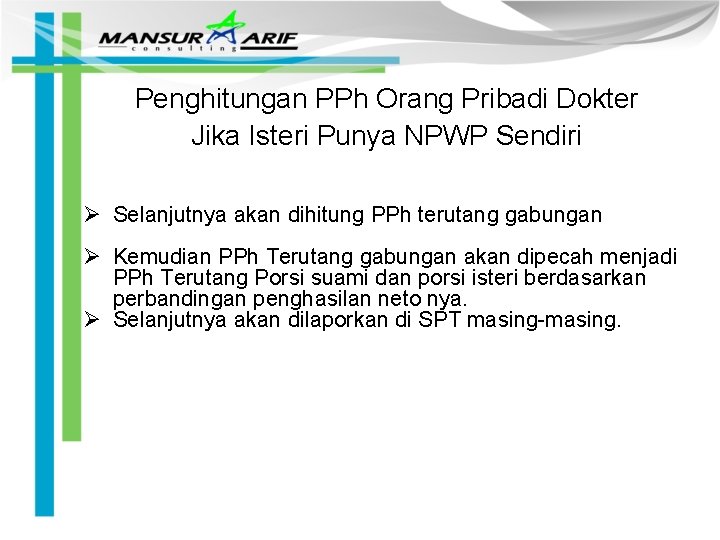 MANSUR ARIF
consulting

Penghitungan PPh Orang Pribadi Dokter Jika Isteri Punya NPWP Sendiri

➢ Selanjutnya akan dihitung PPh terutang gabungan

➢ Kemudian PPh Terutang gabungan akan dipecah menjadi PPh Terutang Porsi suami dan porsi isteri berdasarkan perbandingan penghasilan neto nya.

➢ Selanjutnya akan dilaporkan di SPT masing-masing.